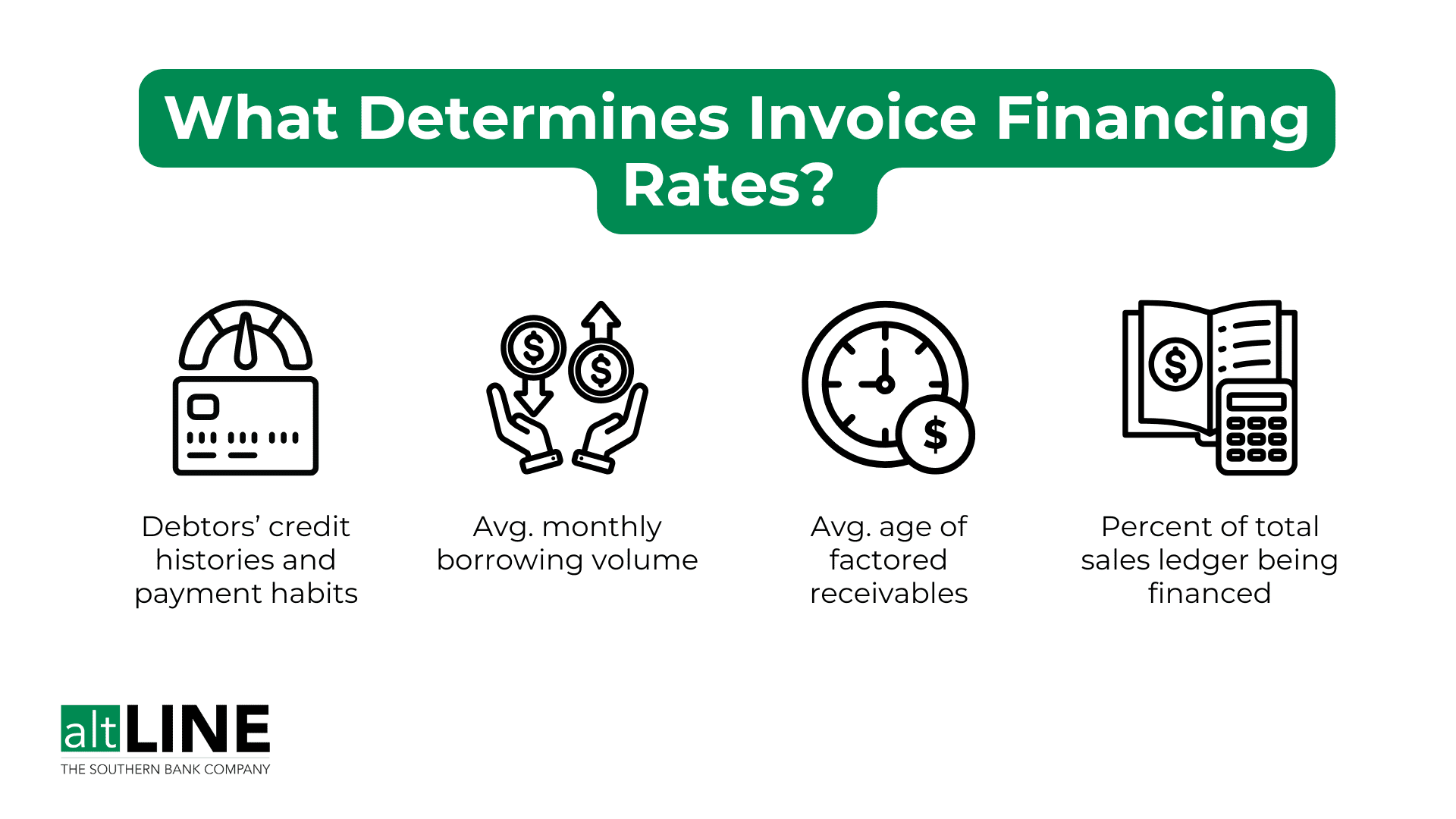 What Determines Invoice Financing Rates?

Debtors' credit histories and payment habits

Avg. monthly borrowing volume

Avg. age of factored receivables

Percent of total sales ledger being financed

altLINE
THE SOUTHERN BANK COMPANY